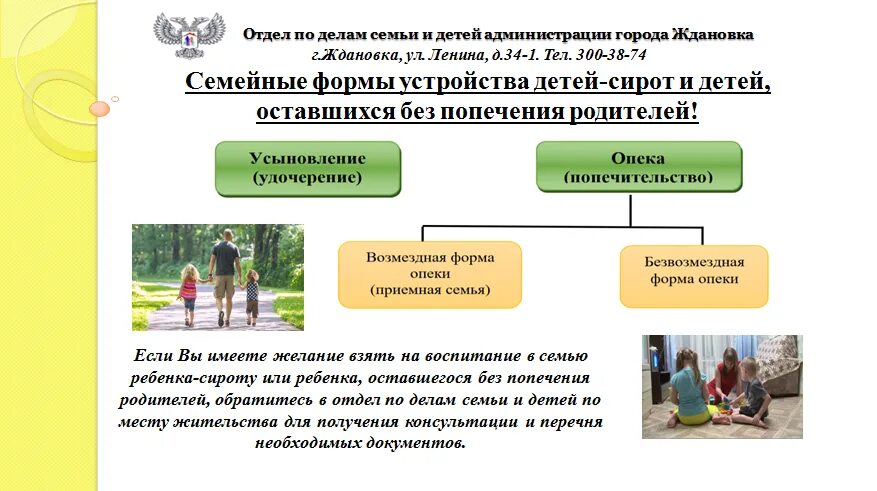 Отдел по делам семьи и детей администрации города Ждановка
г.Ждановка, ул. Ленина, д.34-1. Тел. 300-38-74

Семейные формы устройства детей-сирот и детей, оставшихся без попечения родителей!

Усыновление (удочерение)

Опека (попечительство)

Возмездная форма опеки (приемная семья)

Безвозмездная форма опеки

Если Вы имеете желание взять на воспитание в семью ребенка-сироту или ребенка, оставшегося без попечения родителей, обратитесь в отдел по делам семьи и детей по месту жительства для получения консультации и перечня необходимых документов.